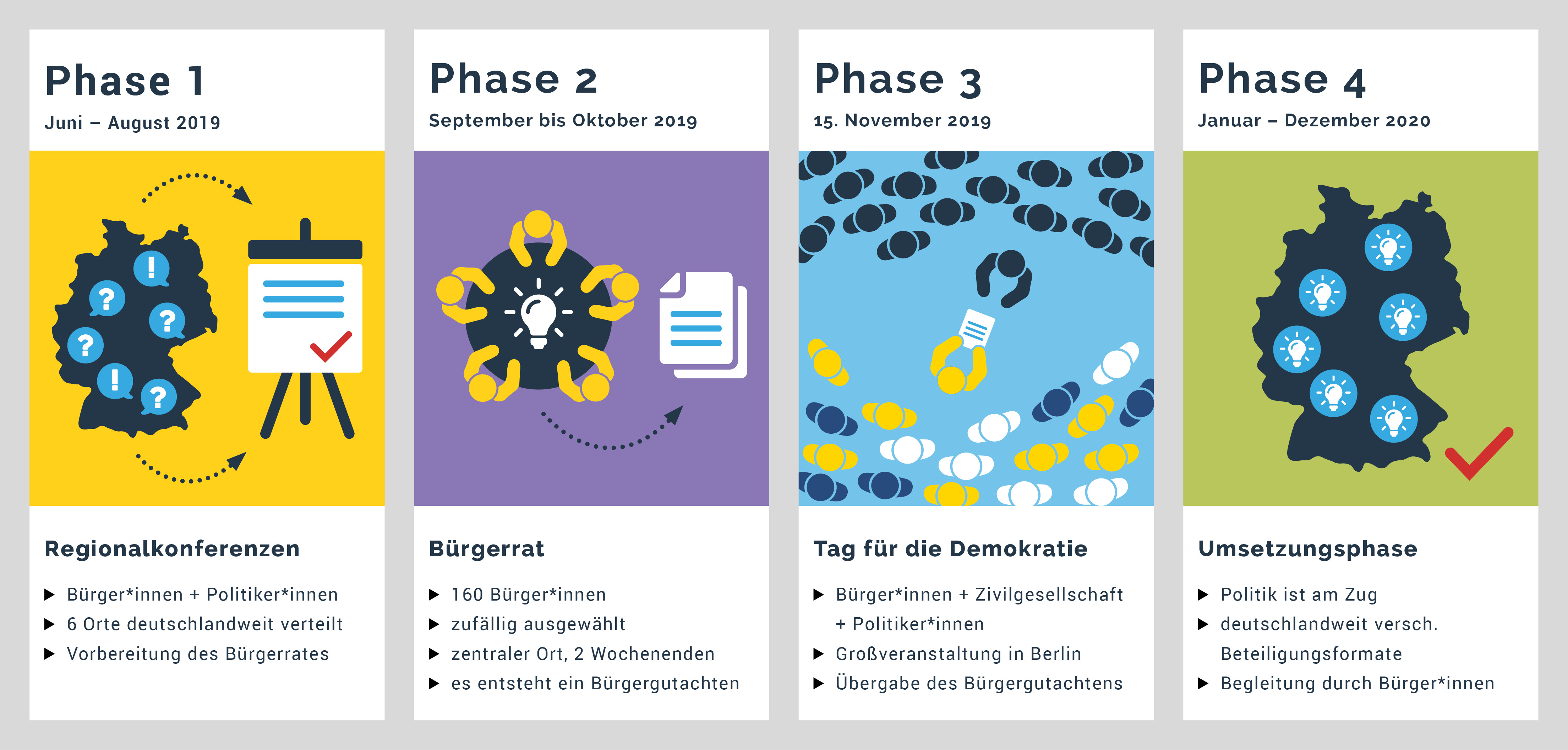 Phase 1
Juni – August 2019

!
?
?
?
!
?

Regionalkonferenzen

▶ Bürger*innen + Politiker*innen
▶ 6 Orte deutschlandweit verteilt
▶ Vorbereitung des Bürgerrates

Phase 2
September bis Oktober 2019

Bürgerrat

▶ 160 Bürger*innen
▶ zufällig ausgewählt
▶ zentraler Ort, 2 Wochenenden
▶ es entsteht ein Bürgergutachten

Phase 3
15. November 2019

Tag für die Demokratie

▶ Bürger*innen + Zivilgesellschaft + Politiker*innen
▶ Großveranstaltung in Berlin
▶ Übergabe des Bürgergutachtens

Phase 4
Januar – Dezember 2020

Umsetzungsphase

▶ Politik ist am Zug
▶ deutschlandweit versch. Beteiligungsformate
▶ Begleitung durch Bürger*innen